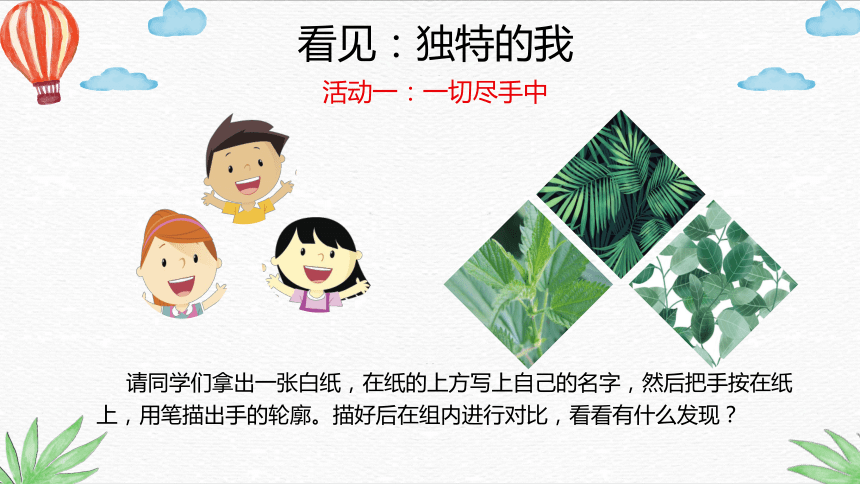 看见：独特的我

活动一：一切尽手中

请同学们拿出一张白纸，在纸的上方写上自己的名字，然后把手按在纸上，用笔描出手的轮廓。描好后在组内进行对比，看看有什么发现？